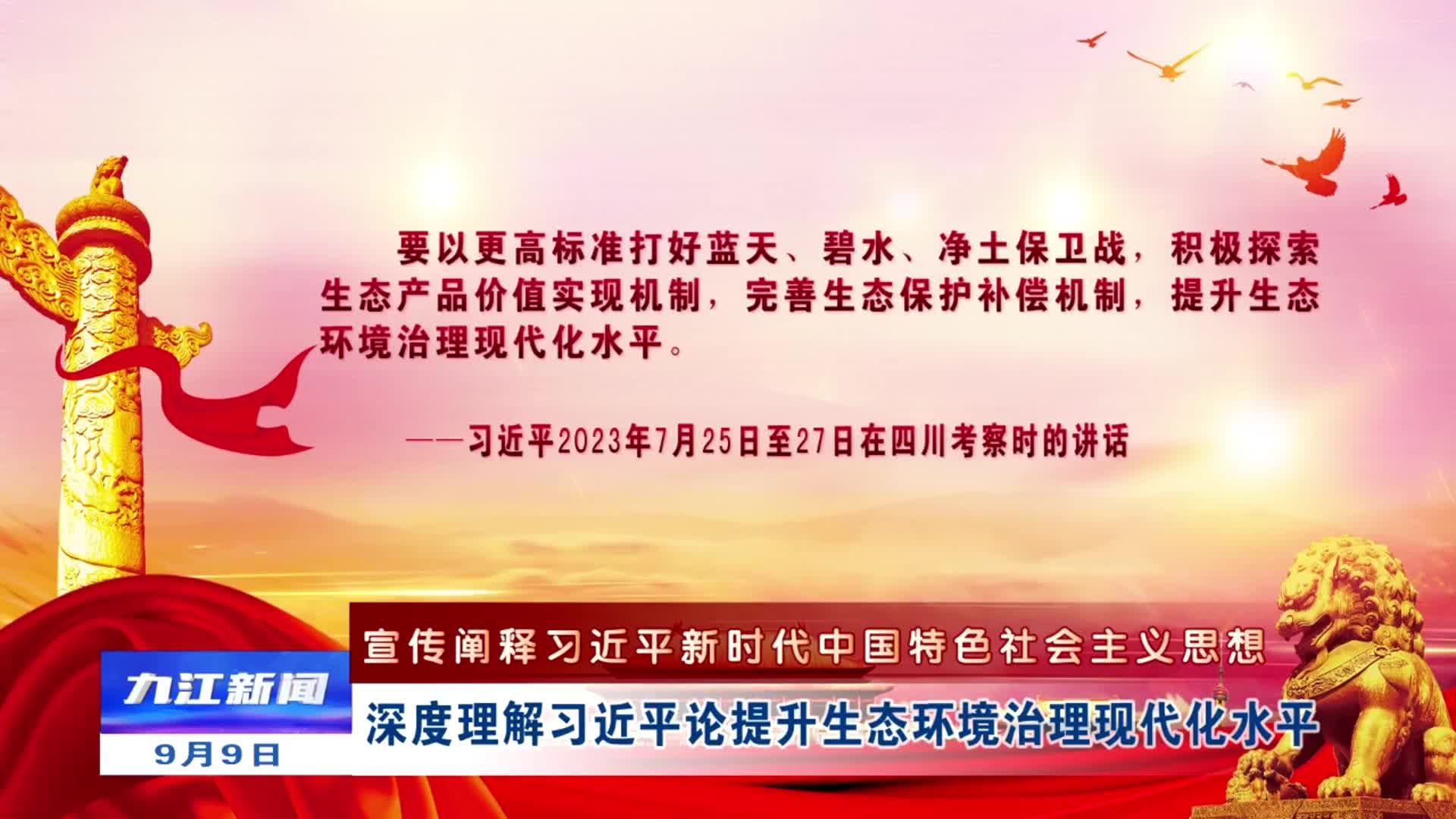 要以更高标准打好蓝天、碧水、净土保卫战，积极探索生态产品价值实现机制，完善生态保护补偿机制，提升生态环境治理现代化水平。

——习近平2023年7月25日至27日在四川考察时的讲话

宣传阐释习近平新时代中国特色社会主义思想

九江新闻

深度理解习近平论提升生态环境治理现代化水平

9月9日